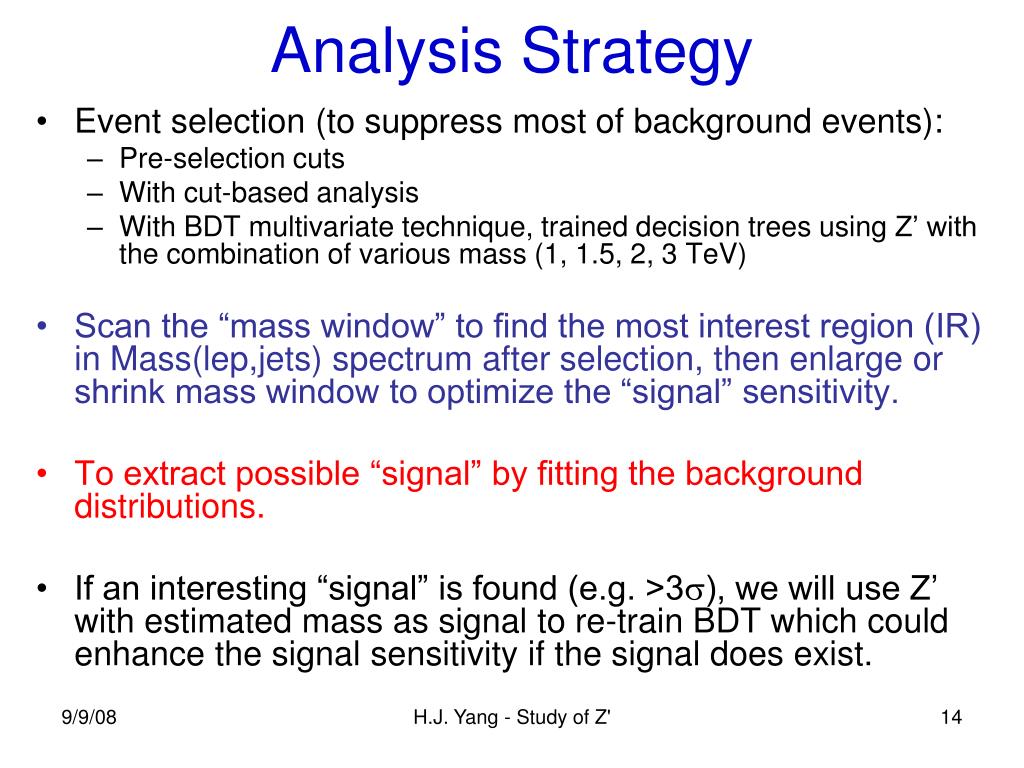 Analysis Strategy

• Event selection (to suppress most of background events):
– Pre-selection cuts
– With cut-based analysis
– With BDT multivariate technique, trained decision trees using Z’ with the combination of various mass (1, 1.5, 2, 3 TeV)

• Scan the “mass window” to find the most interest region (IR) in Mass(lep,jets) spectrum after selection, then enlarge or shrink mass window to optimize the “signal” sensitivity.

• To extract possible “signal” by fitting the background distributions.

• If an interesting “signal” is found (e.g. >3$\sigma$), we will use Z’ with estimated mass as signal to re-train BDT which could enhance the signal sensitivity if the signal does exist.

9/9/08

H.J. Yang - Study of Z'

14